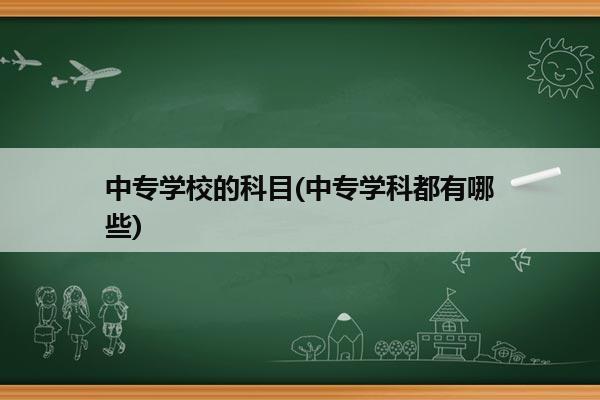 中专学校的科目(中专学科都有哪些)